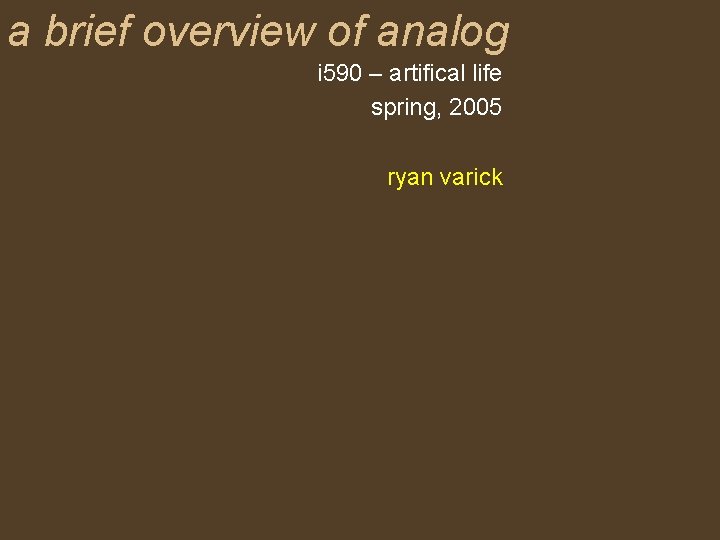 a brief overview of analog

i590 – artifical life
spring, 2005

ryan varick